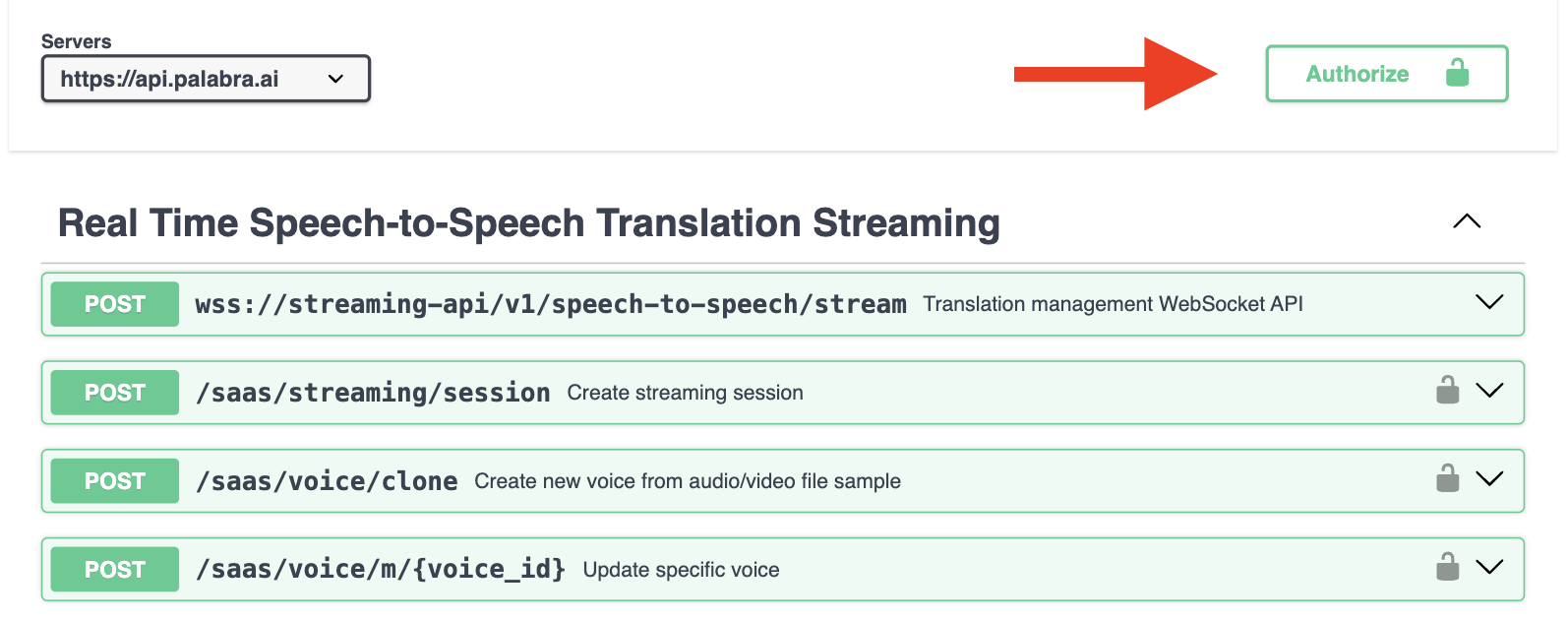 Servers
https://api.palabra.ai

Authorize

Real Time Speech-to-Speech Translation Streaming

POST wss://streaming-api/v1/speech-to-speech/stream Translation management WebSocket API

POST /saas/streaming/session Create streaming session

POST /saas/voice/clone Create new voice from audio/video file sample

POST /saas/voice/m/{voice_id} Update specific voice